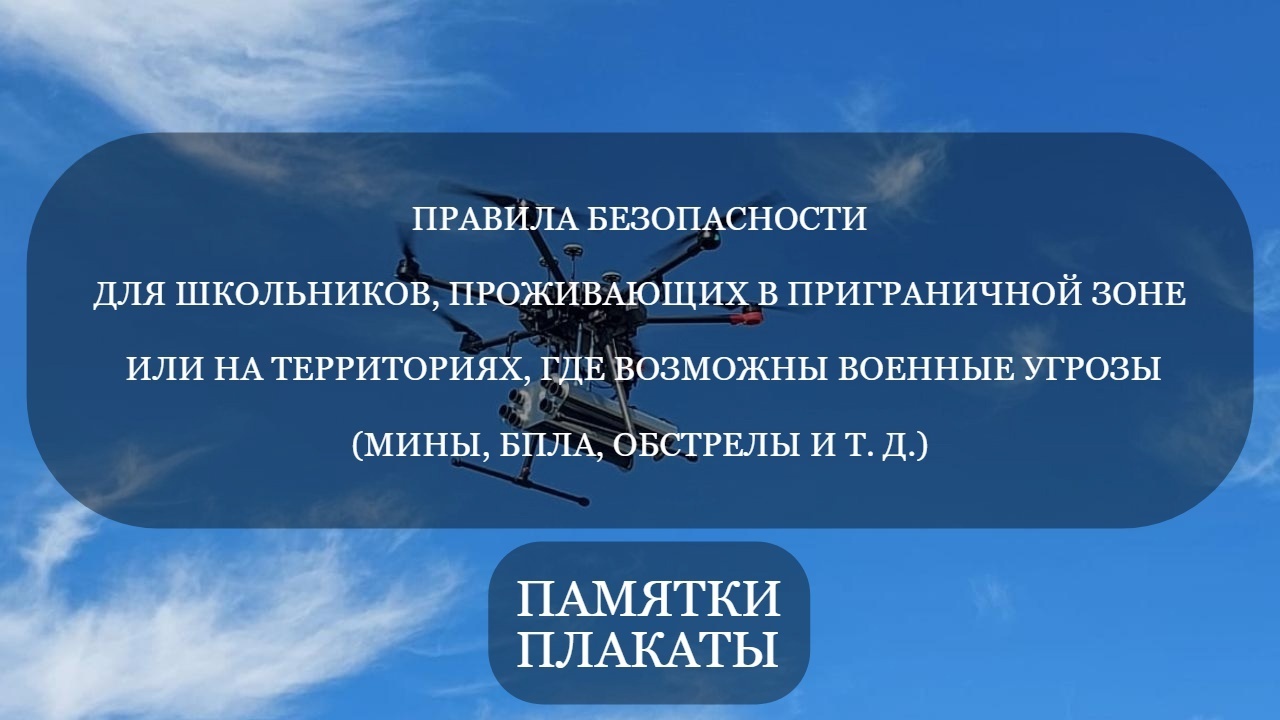 ПРАВИЛА БЕЗОПАСНОСТИ

ДЛЯ ШКОЛЬНИКОВ, ПРОЖИВАЮЩИХ В ПРИГРАНИЧНОЙ ЗОНЕ

ИЛИ НА ТЕРРИТОРИЯХ, ГДЕ ВОЗМОЖНЫ ВОЕННЫЕ УГРОЗЫ

(МИНЫ, БПЛА, ОБСТРЕЛЫ И Т. Д.)

ПАМЯТКИ
ПЛАКАТЫ